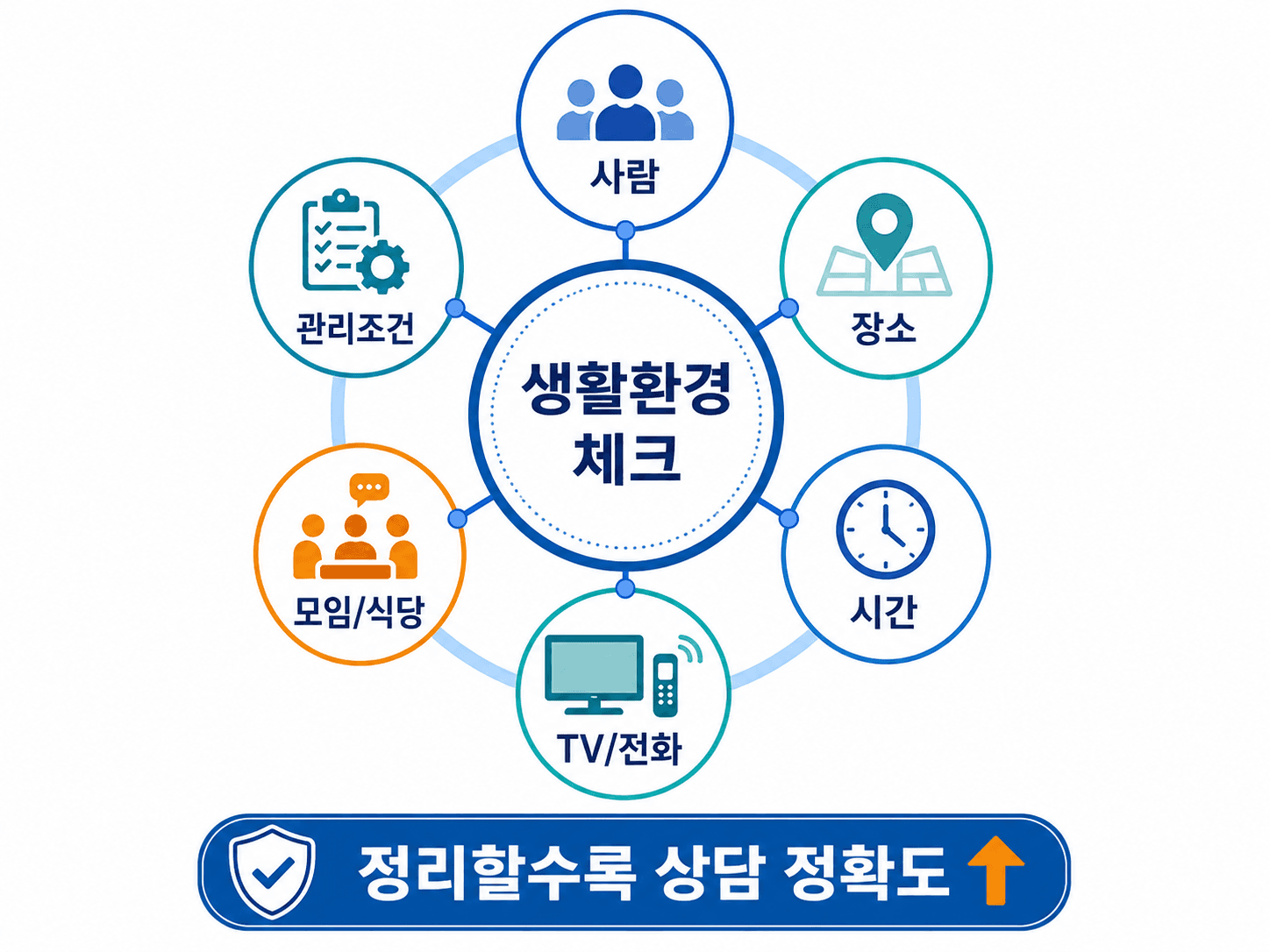 사람

관리조건

장소

생활환경
체크

모임/식당

시간

TV/전화

정리할수록 상담 정확도